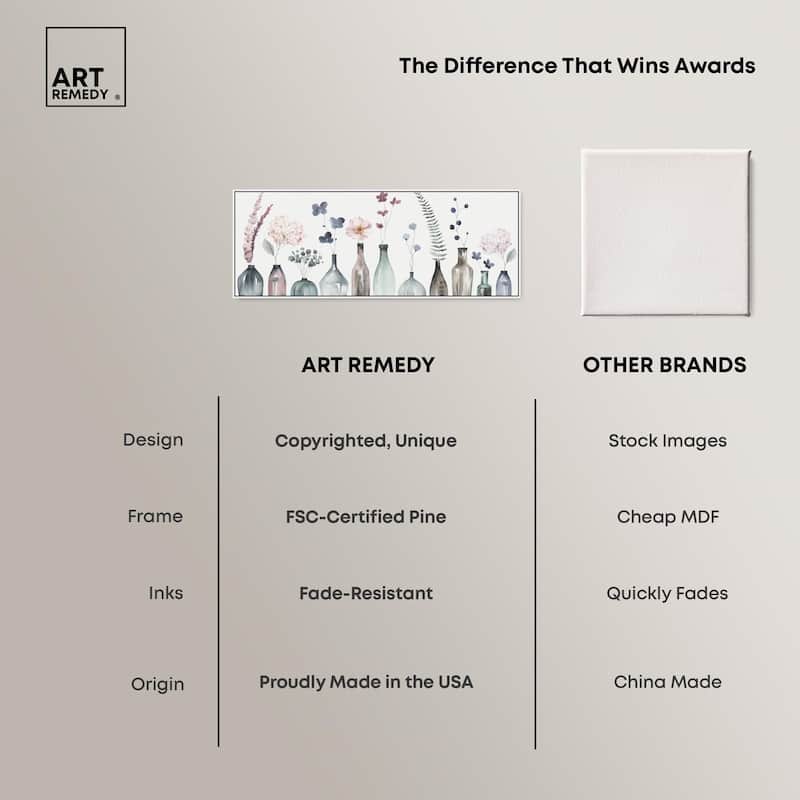 ART
REMEDY ®

The Difference That Wins Awards

| | ART REMEDY | OTHER BRANDS |
|---|---|---|
| Design | Copyrighted, Unique | Stock Images |
| Frame | FSC-Certified Pine | Cheap MDF |
| Inks | Fade-Resistant | Quickly Fades |
| Origin | Proudly Made in the USA | China Made |